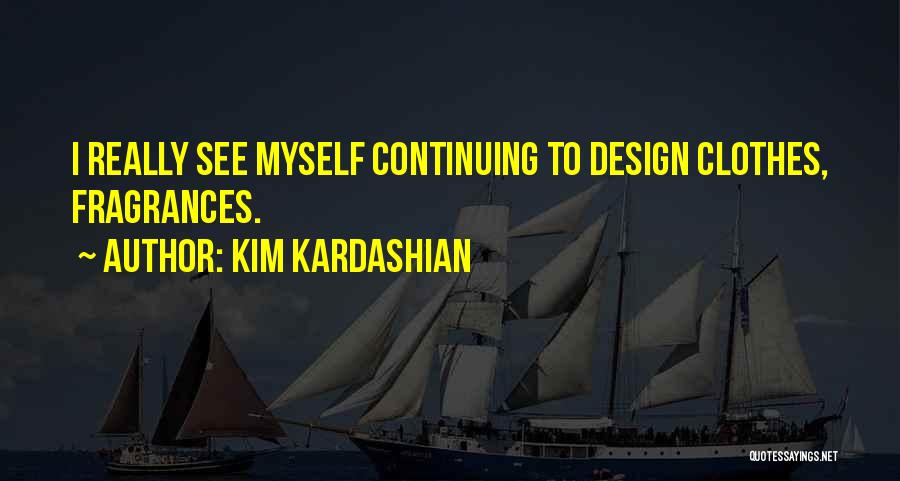 I REALLY SEE MYSELF CONTINUING TO DESIGN CLOTHES, FRAGRANCES.

~ AUTHOR: KIM KARDASHIAN

QUOTESSAYINGS.NET